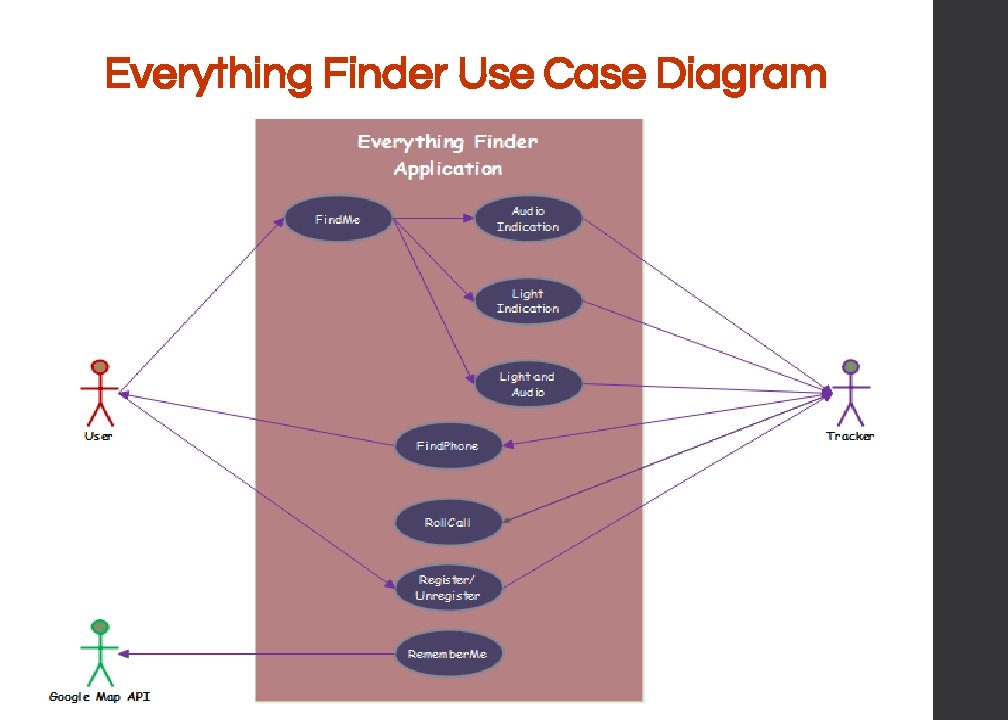 Everything Finder Use Case Diagram

Everything Finder Application

FindMe

Audio Indication

Light Indication

Light and Audio

FindPhone

RollCall

Register/ Unregister

RememberMe

User

Tracker

Google Map API